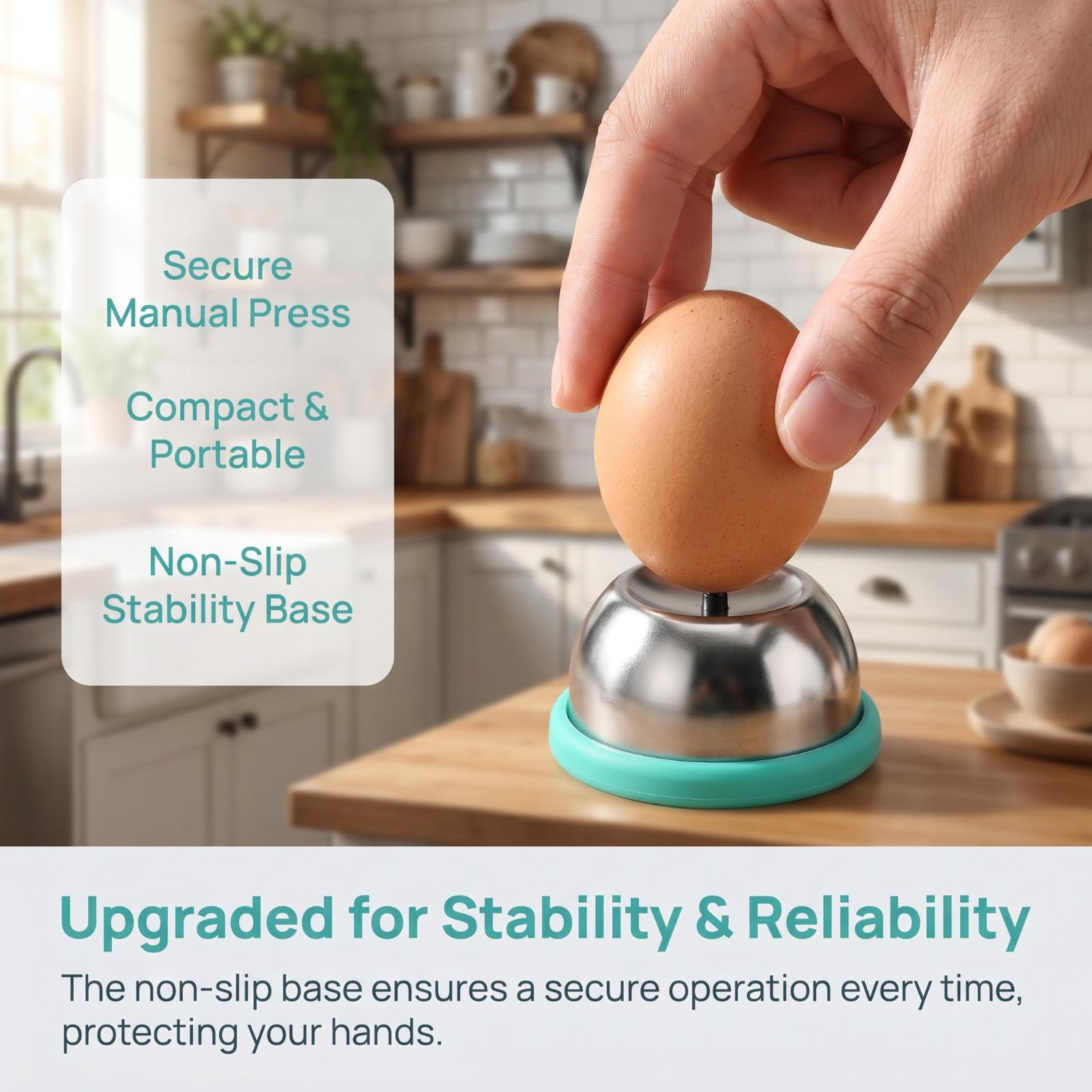 Secure Manual Press

Compact & Portable

Non-Slip Stability Base

Upgraded for Stability & Reliability

The non-slip base ensures a secure operation every time, protecting your hands.